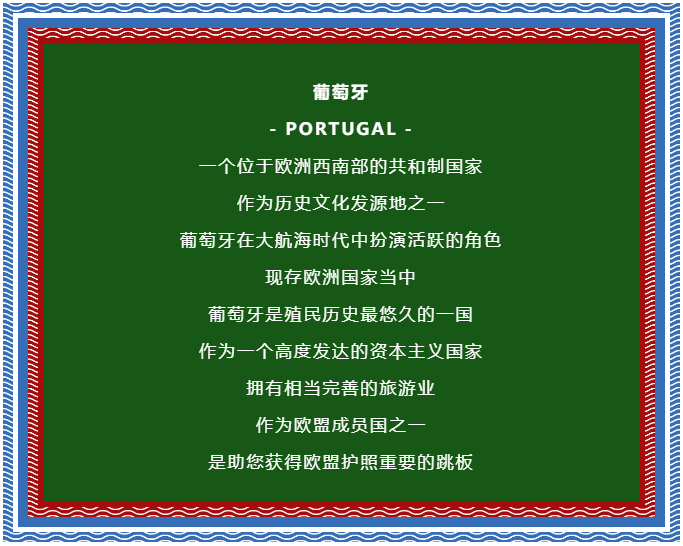 葡萄牙

- PORTUGAL -

一个位于欧洲西南部的共和制国家

作为历史文化发源地之一

葡萄牙在大航海时代中扮演活跃的角色

现存欧洲国家当中

葡萄牙是殖民历史最悠久的一国

作为一个高度发达的资本主义国家

拥有相当完善的旅游业

作为欧盟成员国之一

是助您获得欧盟护照重要的跳板